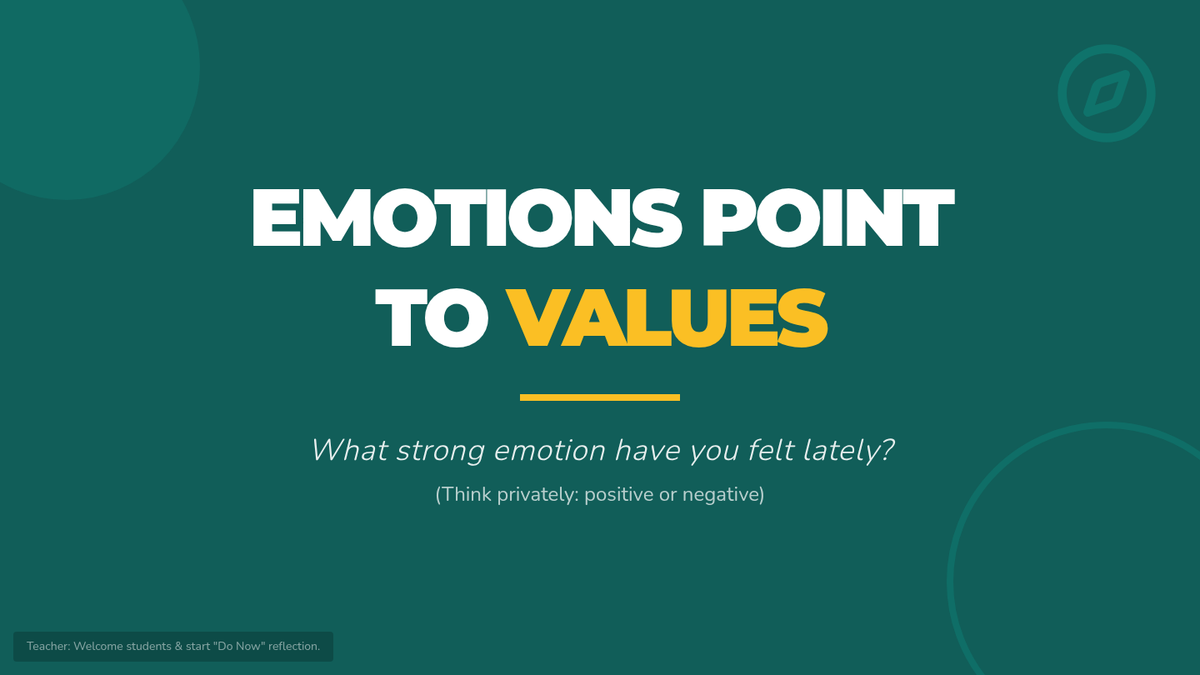 EMOTIONS POINT TO VALUES

What strong emotion have you felt lately?

(Think privately: positive or negative)

Teacher: Welcome students & start "Do Now" reflection.